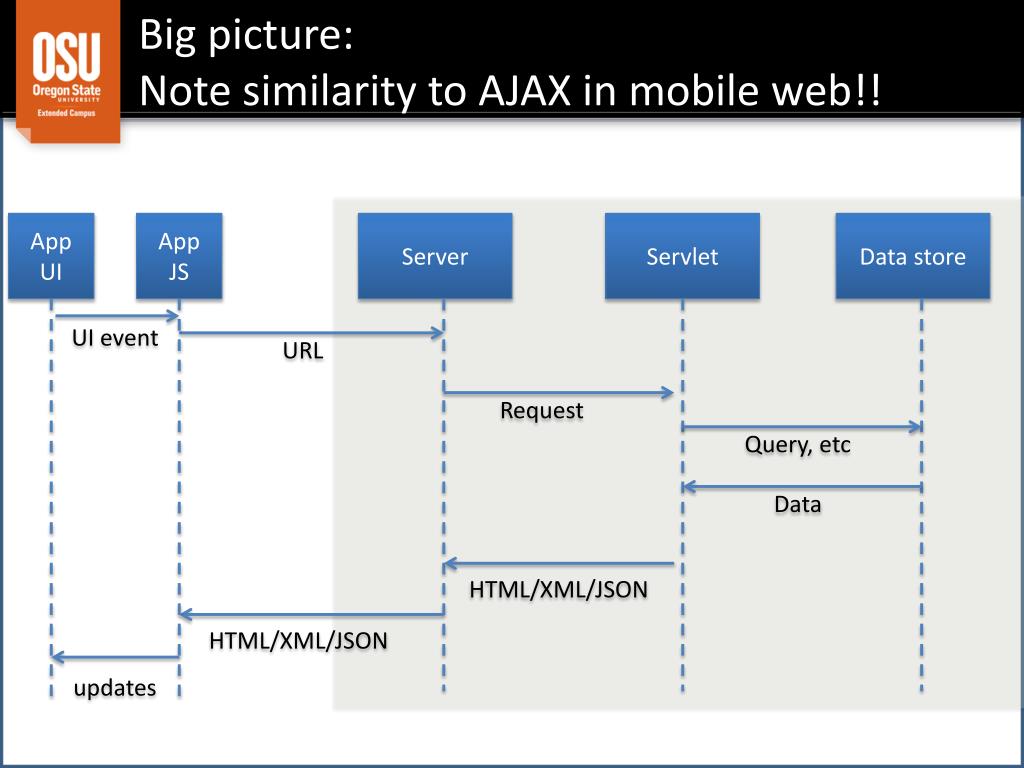 OSU
Oregon State
UNIVERSITY
Extended Campus

Big picture:
Note similarity to AJAX in mobile web!!

App UI

App JS

Server

Servlet

Data store

UI event

URL

Request

Query, etc

Data

HTML/XML/JSON

HTML/XML/JSON

updates